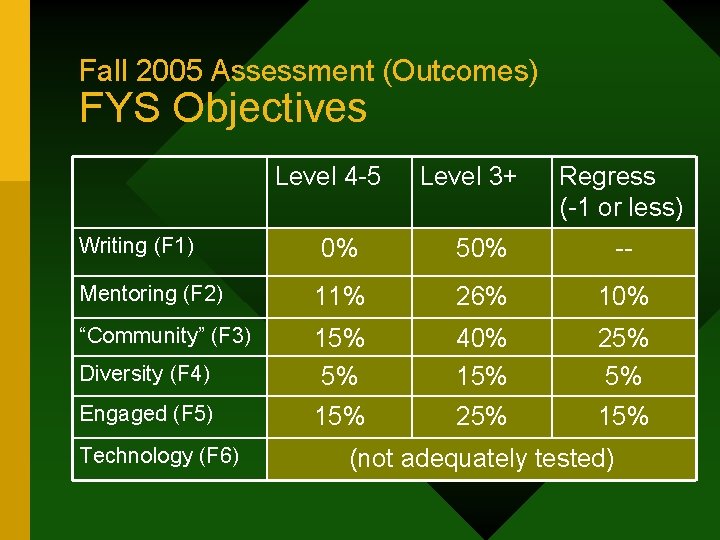 Fall 2005 Assessment (Outcomes)
FYS Objectives

| | Level 4-5 | Level 3+ | Regress (-1 or less) |
|---|---|---|---|
| Writing (F1) | 0% | 50% | -- |
| Mentoring (F2) | 11% | 26% | 10% |
| “Community” (F3) | 15% | 40% | 25% |
| Diversity (F4) | 5% | 15% | 5% |
| Engaged (F5) | 15% | 25% | 15% |
| Technology (F6) | (not adequately tested) | | |